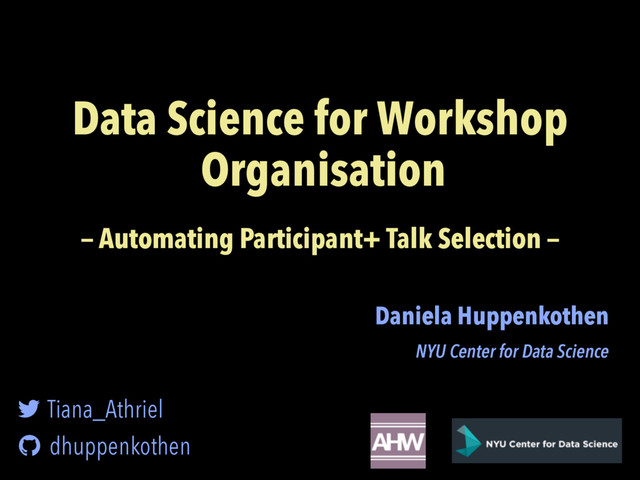 Data Science for Workshop Organisation

– Automating Participant+ Talk Selection –

Daniela Huppenkothen

NYU Center for Data Science

Tiana_Athriel

dhuppenkothen

AHW

NYU Center for Data Science